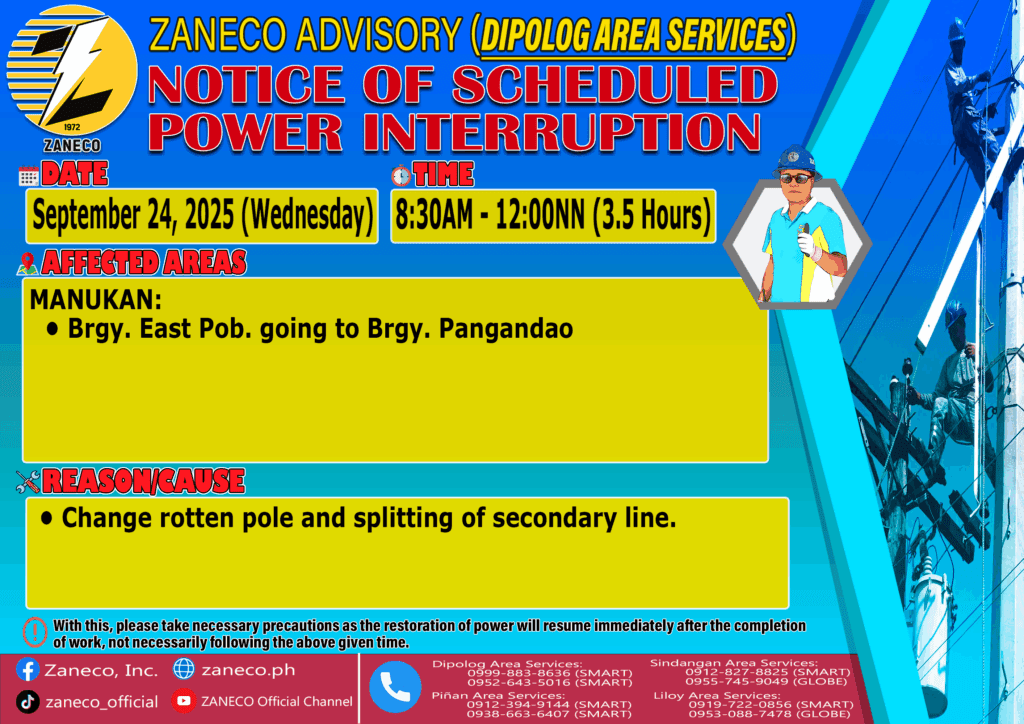 1972
ZANECO

ZANECO ADVISORY (DIPOLOG AREA SERVICES)
NOTICE OF SCHEDULED POWER INTERRUPTION

DATE
September 24, 2025 (Wednesday)

TIME
8:30AM - 12:00NN (3.5 Hours)

AFFECTED AREAS
MANUKAN:
• Brgy. East Pob. going to Brgy. Pangandao

REASON/CAUSE
• Change rotten pole and splitting of secondary line.

With this, please take necessary precautions as the restoration of power will resume immediately after the completion of work, not necessarily following the above given time.

Zaneco, Inc.
zaneco.ph
zaneco_official
ZANECO Official Channel

Dipolog Area Services:
0999-883-8636 (SMART)
0952-643-5016 (SMART)
Piñan Area Services:
0912-394-9144 (SMART)
0938-663-6407 (SMART)
Sindangan Area Services:
0912-827-8825 (SMART)
0955-745-9049 (GLOBE)
Liloy Area Services:
0919-722-0856 (SMART)
0953-088-7478 (GLOBE)